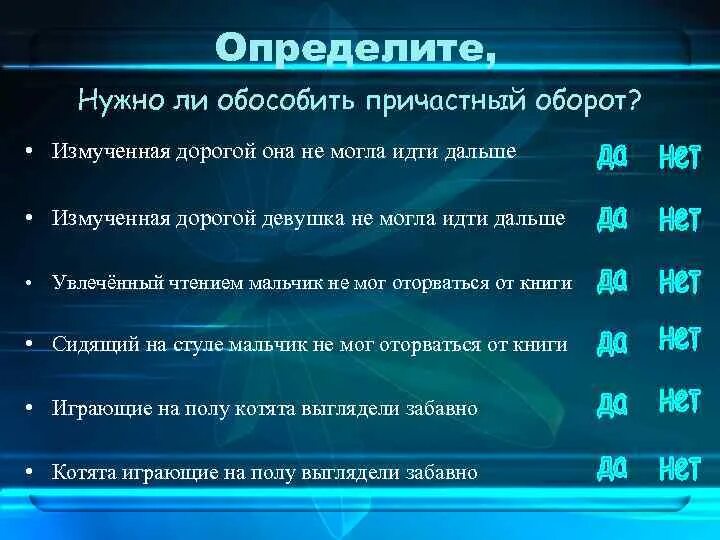 Определите,

Нужно ли обособить причастный оборот?

• Измученная дорогой она не могла идти дальше да нет

• Измученная дорогой девушка не могла идти дальше да нет

• Увлечённый чтением мальчик не мог оторваться от книги да нет

• Сидящий на стуле мальчик не мог оторваться от книги да нет

• Играющие на полу котята выглядели забавно да нет

• Котята играющие на полу выглядели забавно да нет